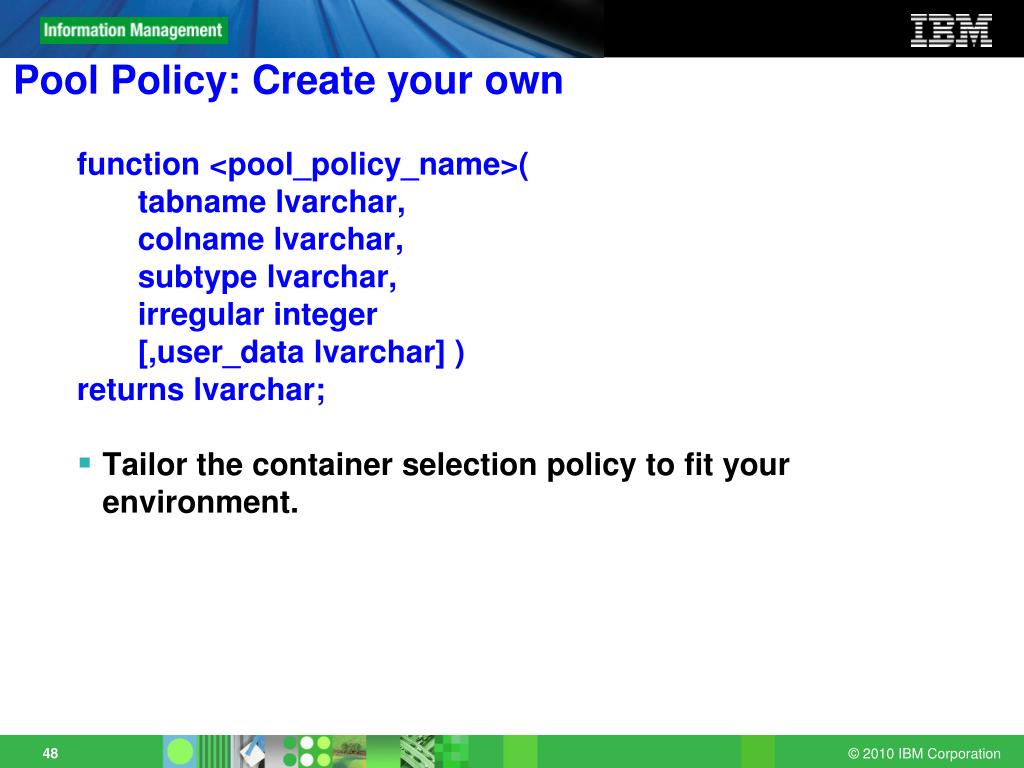 Information Management

IBM

Pool Policy: Create your own

function <pool_policy_name>(
tabname lvarchar,
colname lvarchar,
subtype lvarchar,
irregular integer
[,user_data lvarchar] )
returns lvarchar;

▪ Tailor the container selection policy to fit your environment.

48

© 2010 IBM Corporation